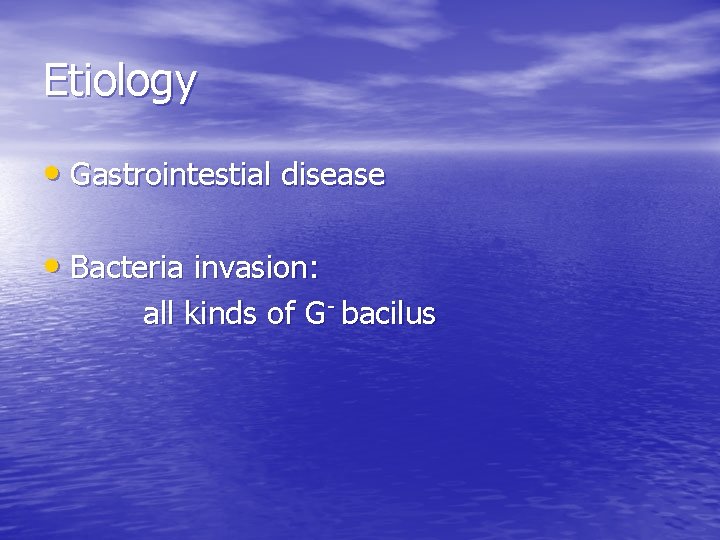 Etiology

• Gastrointestial disease

• Bacteria invasion:
all kinds of $G^-$ bacilus